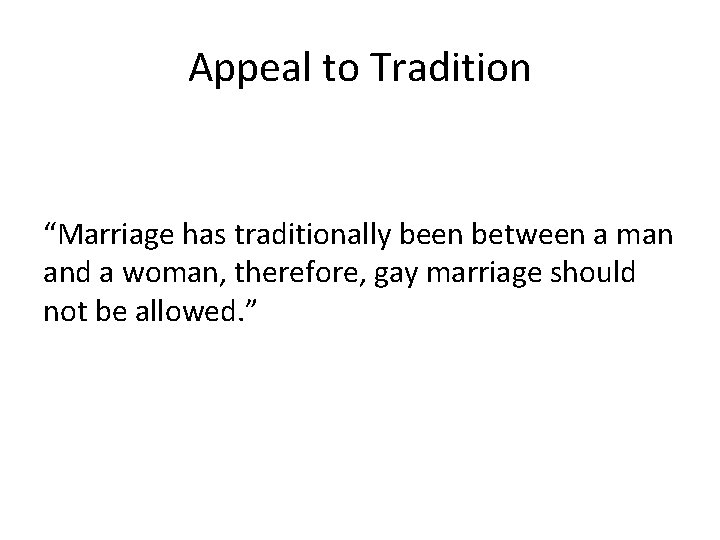 Appeal to Tradition

“Marriage has traditionally been between a man and a woman, therefore, gay marriage should not be allowed.”